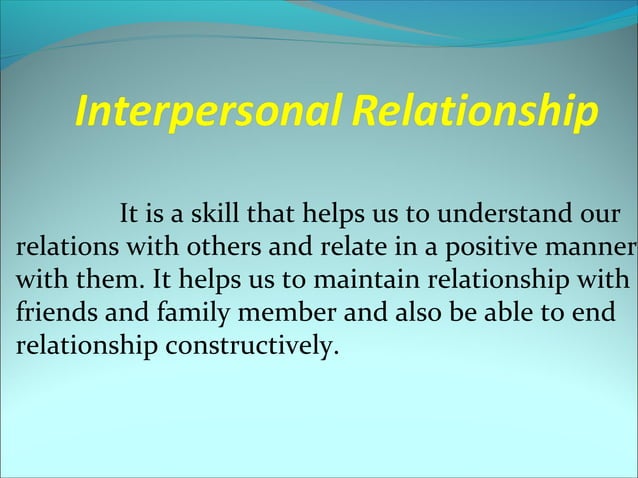 Interpersonal Relationship

It is a skill that helps us to understand our relations with others and relate in a positive manner with them. It helps us to maintain relationship with friends and family member and also be able to end relationship constructively.